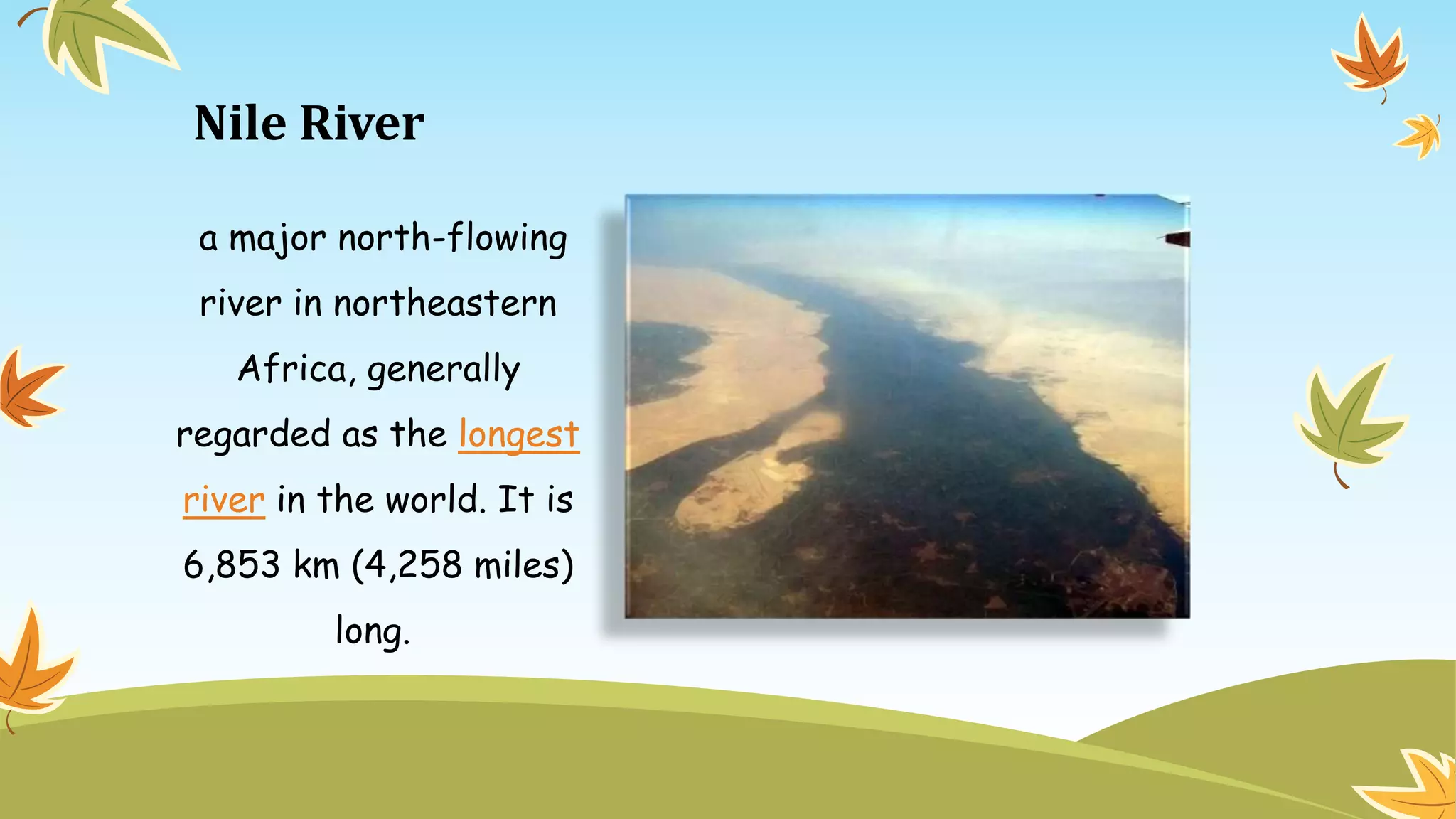 Nile River

a major north-flowing river in northeastern Africa, generally regarded as the longest river in the world. It is 6,853 km (4,258 miles) long.